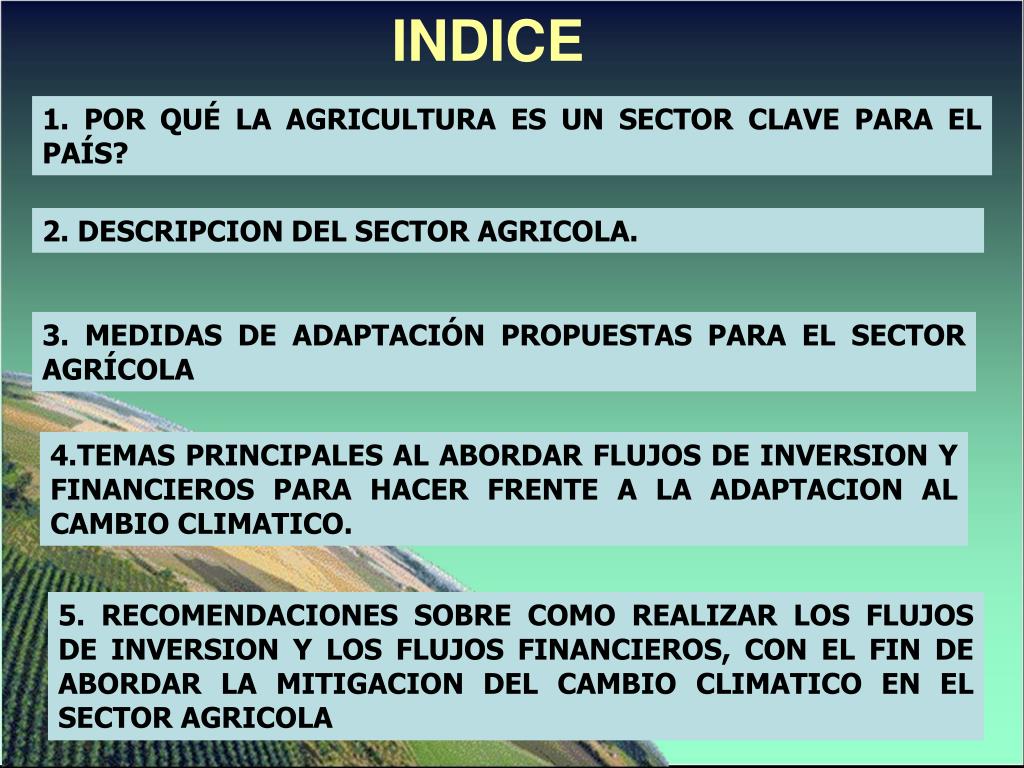 INDICE

1. POR QUÉ LA AGRICULTURA ES UN SECTOR CLAVE PARA EL PAÍS?

2. DESCRIPCION DEL SECTOR AGRICOLA.

3. MEDIDAS DE ADAPTACIÓN PROPUESTAS PARA EL SECTOR AGRÍCOLA

4.TEMAS PRINCIPALES AL ABORDAR FLUJOS DE INVERSION Y FINANCIEROS PARA HACER FRENTE A LA ADAPTACION AL CAMBIO CLIMATICO.

5. RECOMENDACIONES SOBRE COMO REALIZAR LOS FLUJOS DE INVERSION Y LOS FLUJOS FINANCIEROS, CON EL FIN DE ABORDAR LA MITIGACION DEL CAMBIO CLIMATICO EN EL SECTOR AGRICOLA